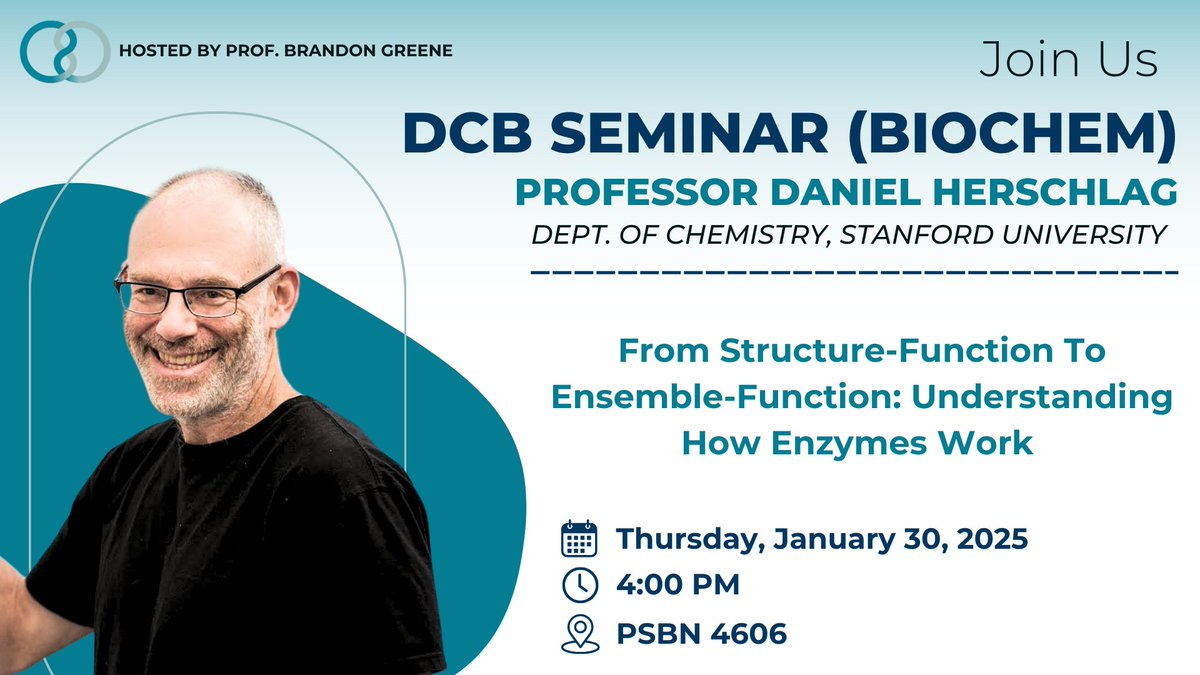 HOSTED BY PROF. BRANDON GREENE

Join Us

DCB SEMINAR (BIOCHEM)

PROFESSOR DANIEL HERSCHLAG

DEPT. OF CHEMISTRY, STANFORD UNIVERSITY

From Structure-Function To Ensemble-Function: Understanding How Enzymes Work

Thursday, January 30, 2025

4:00 PM

PSBN 4606